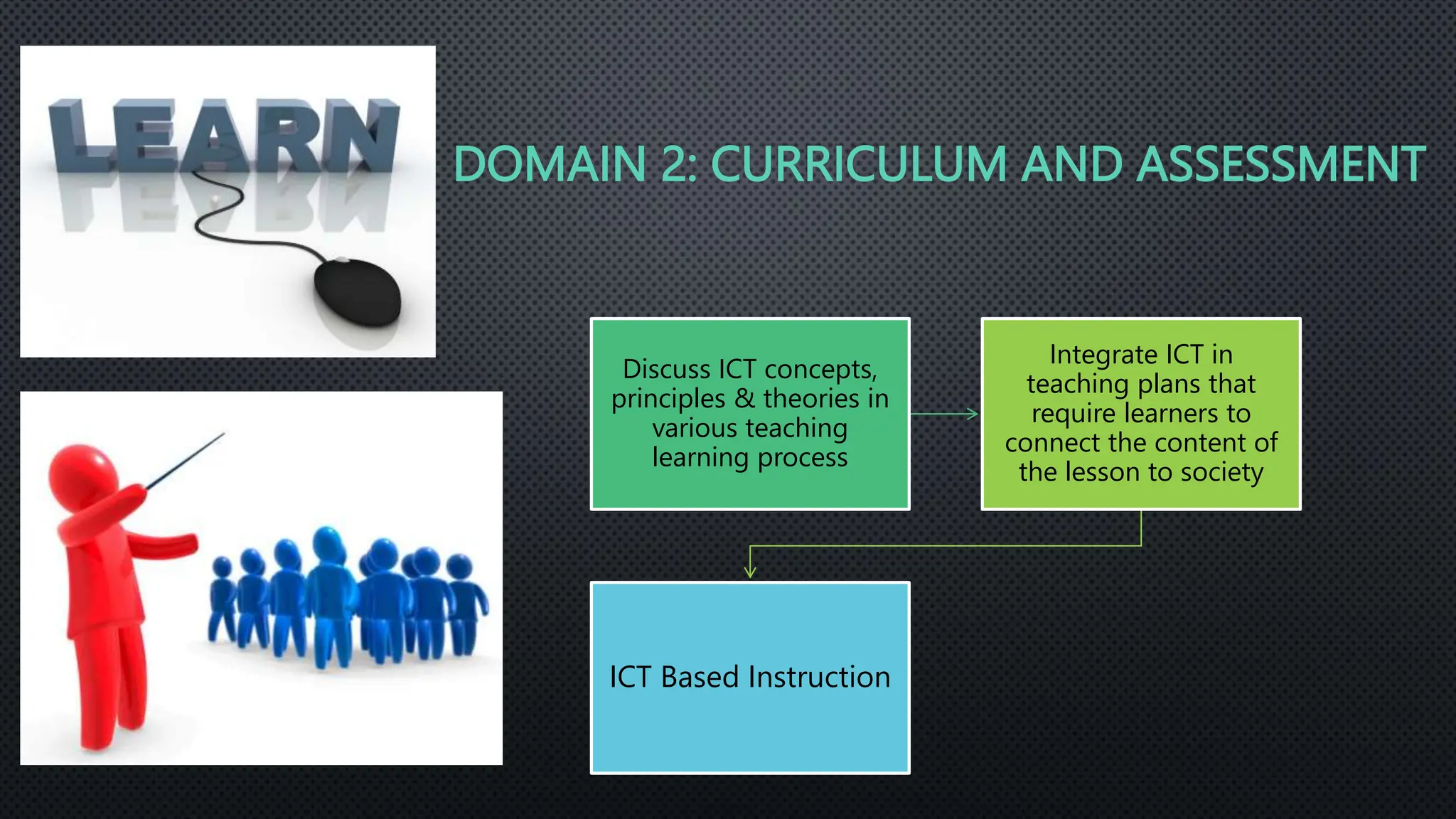 LEARN

DOMAIN 2: CURRICULUM AND ASSESSMENT

Discuss ICT concepts, principles & theories in various teaching learning process

Integrate ICT in teaching plans that require learners to connect the content of the lesson to society

ICT Based Instruction